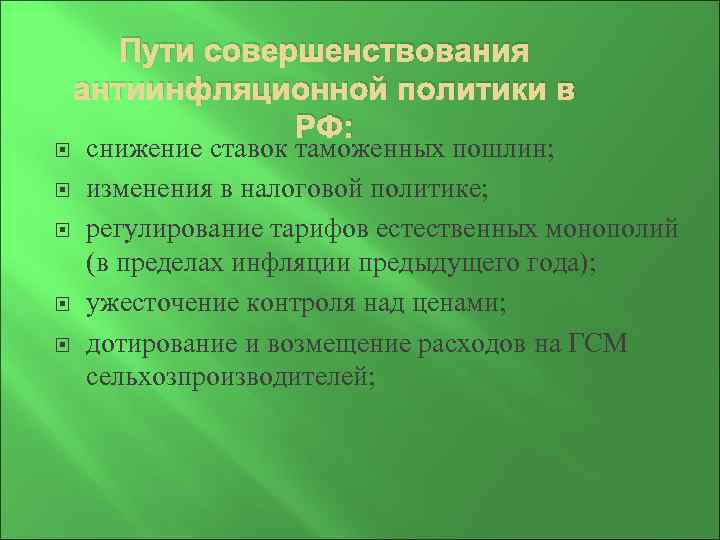 Пути совершенствования антиинфляционной политики в РФ:

снижение ставок таможенных пошлин;

изменения в налоговой политике;

регулирование тарифов естественных монополий (в пределах инфляции предыдущего года);

ужесточение контроля над ценами;

дотирование и возмещение расходов на ГСМ сельхозпроизводителей;